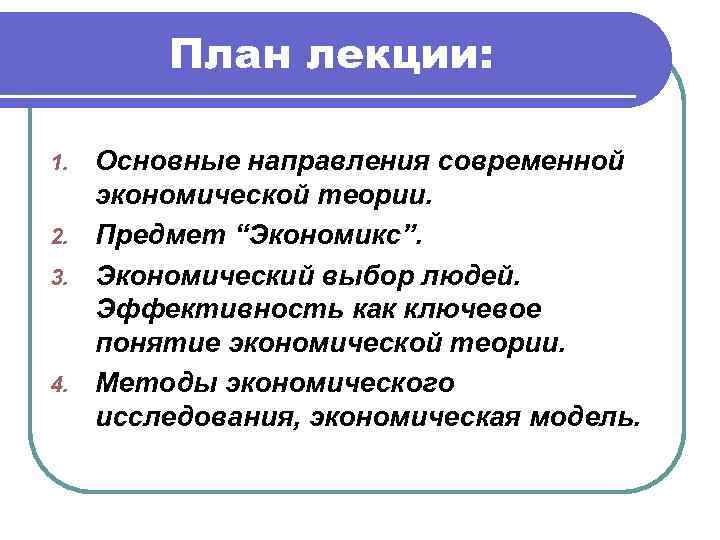 План лекции:

1. Основные направления современной экономической теории.
2. Предмет “Экономикс”.
3. Экономический выбор людей. Эффективность как ключевое понятие экономической теории.
4. Методы экономического исследования, экономическая модель.